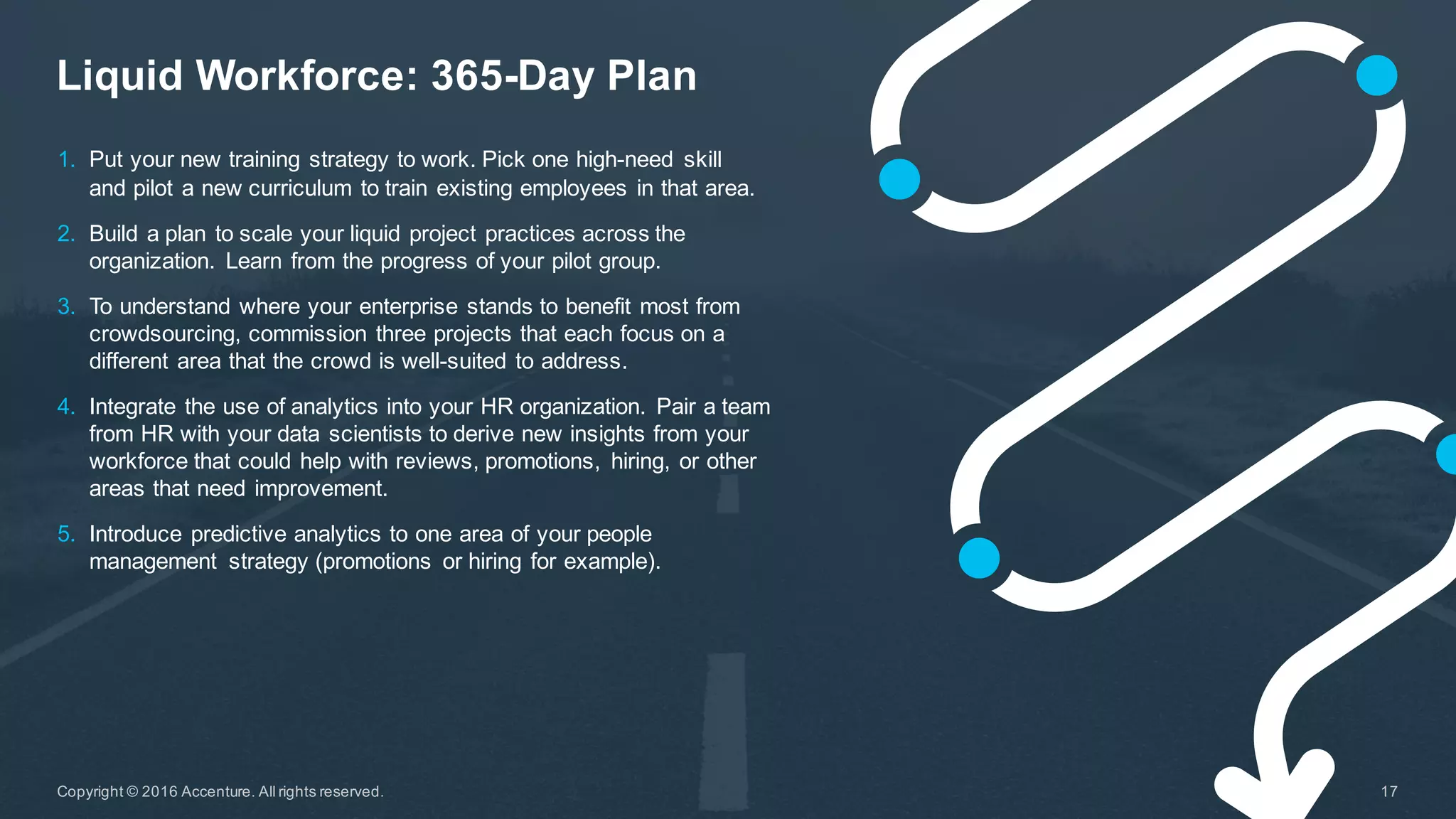 Liquid Workforce: 365-Day Plan

1. Put your new training strategy to work. Pick one high-need skill and pilot a new curriculum to train existing employees in that area.

2. Build a plan to scale your liquid project practices across the organization. Learn from the progress of your pilot group.

3. To understand where your enterprise stands to benefit most from crowdsourcing, commission three projects that each focus on a different area that the crowd is well-suited to address.

4. Integrate the use of analytics into your HR organization. Pair a team from HR with your data scientists to derive new insights from your workforce that could help with reviews, promotions, hiring, or other areas that need improvement.

5. Introduce predictive analytics to one area of your people management strategy (promotions or hiring for example).

Copyright © 2016 Accenture. All rights reserved.

17